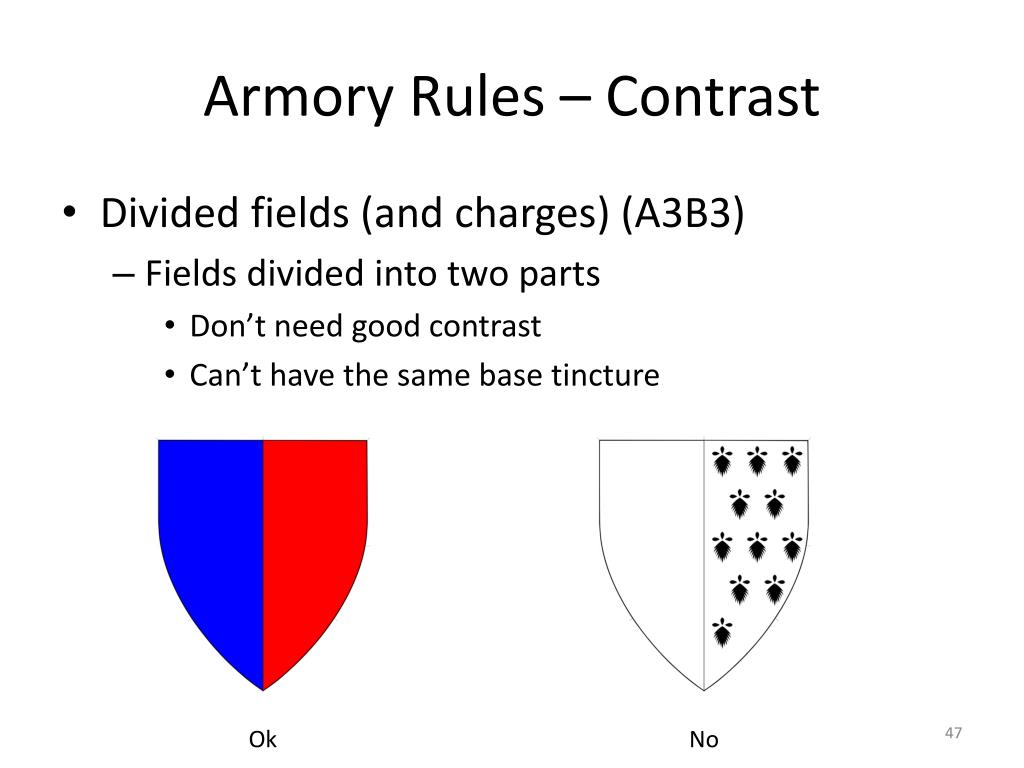 Armory Rules – Contrast

• Divided fields (and charges) (A3B3)
– Fields divided into two parts
• Don’t need good contrast
• Can’t have the same base tincture

Ok

No

47